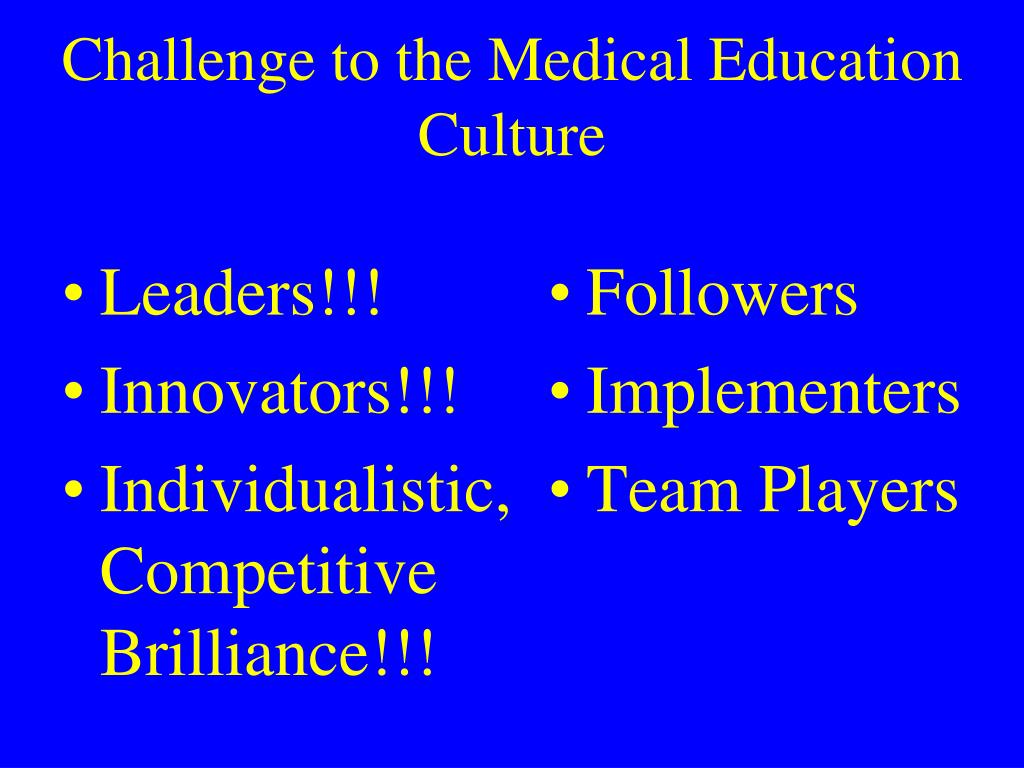 Challenge to the Medical Education Culture

• Leaders!!!
• Innovators!!!
• Individualistic, Competitive Brilliance!!!

• Followers
• Implementers
• Team Players